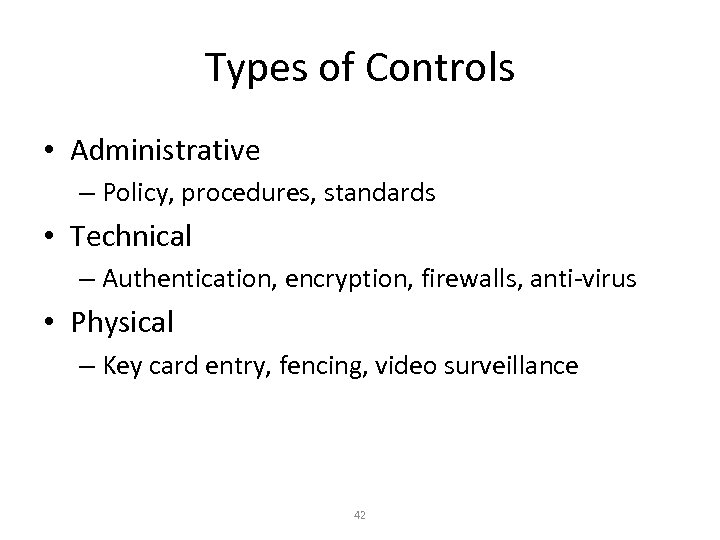 Types of Controls

• Administrative
  – Policy, procedures, standards
• Technical
  – Authentication, encryption, firewalls, anti-virus
• Physical
  – Key card entry, fencing, video surveillance

42